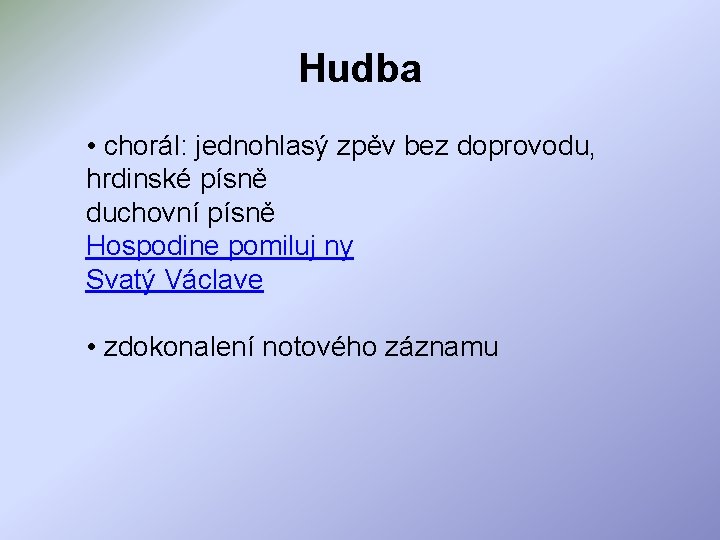 Hudba

• chorál: jednohlasý zpěv bez doprovodu,
hrdinské písně
duchovní písně
Hospodine pomiluj ny
Svatý Václave

• zdokonalení notového záznamu